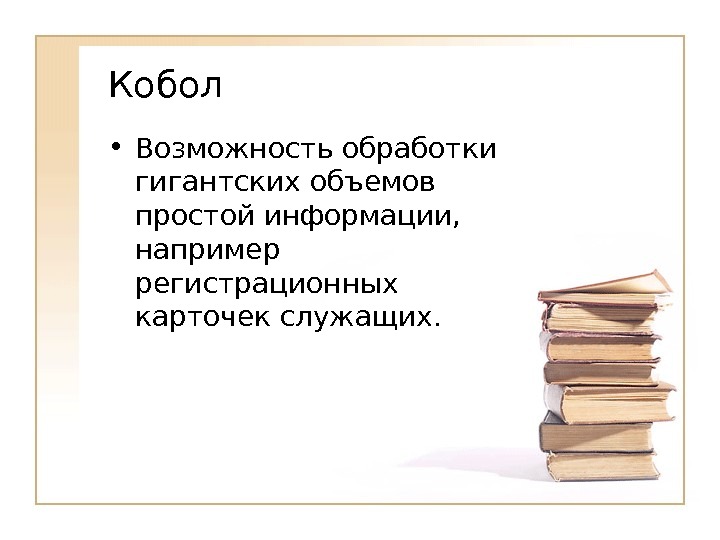 Кобол

• Возможность обработки гигантских объемов простой информации, например регистрационных карточек служащих.